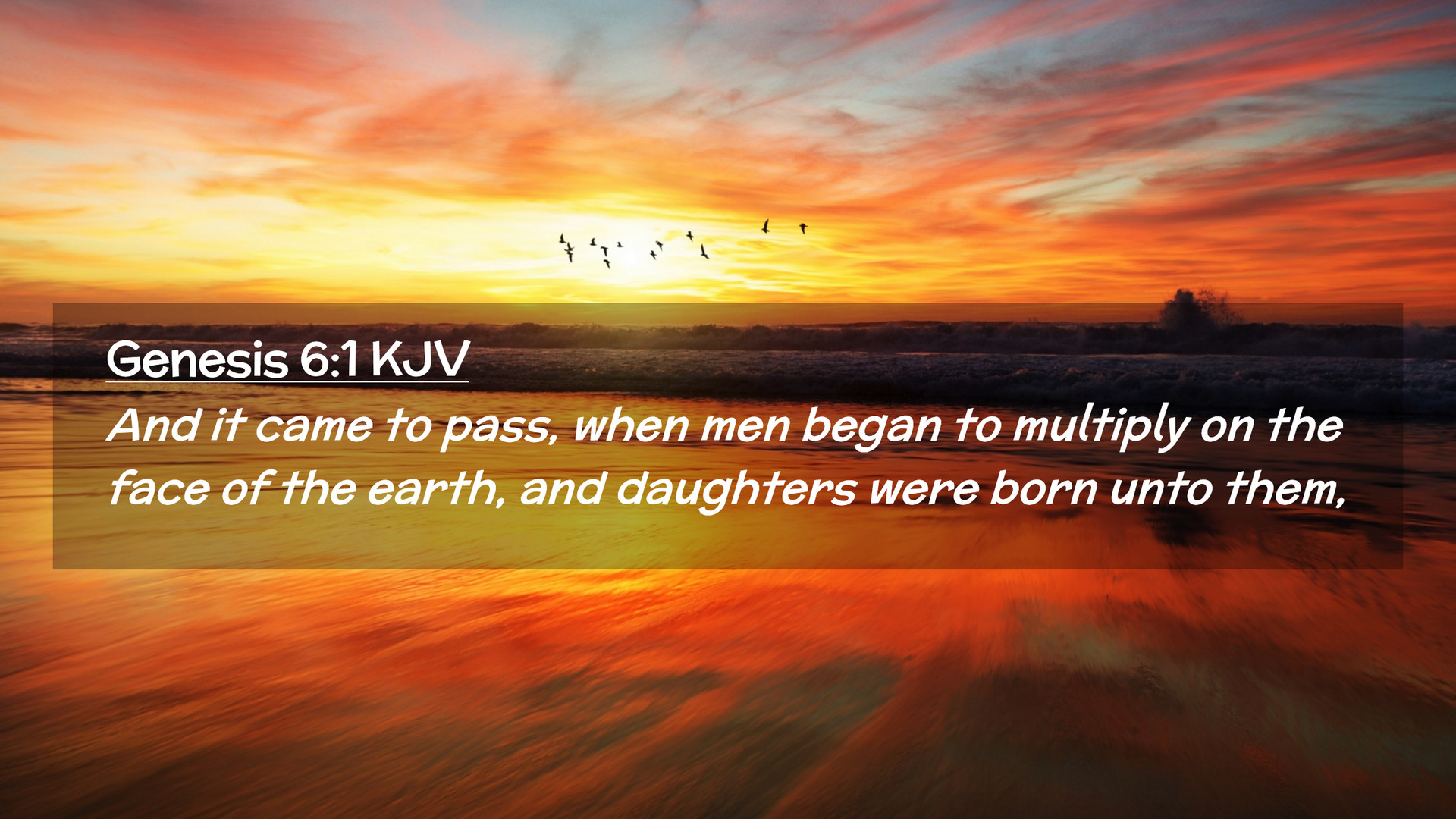 Genesis 6:1 KJV

And it came to pass, when men began to multiply on the face of the earth, and daughters were born unto them,